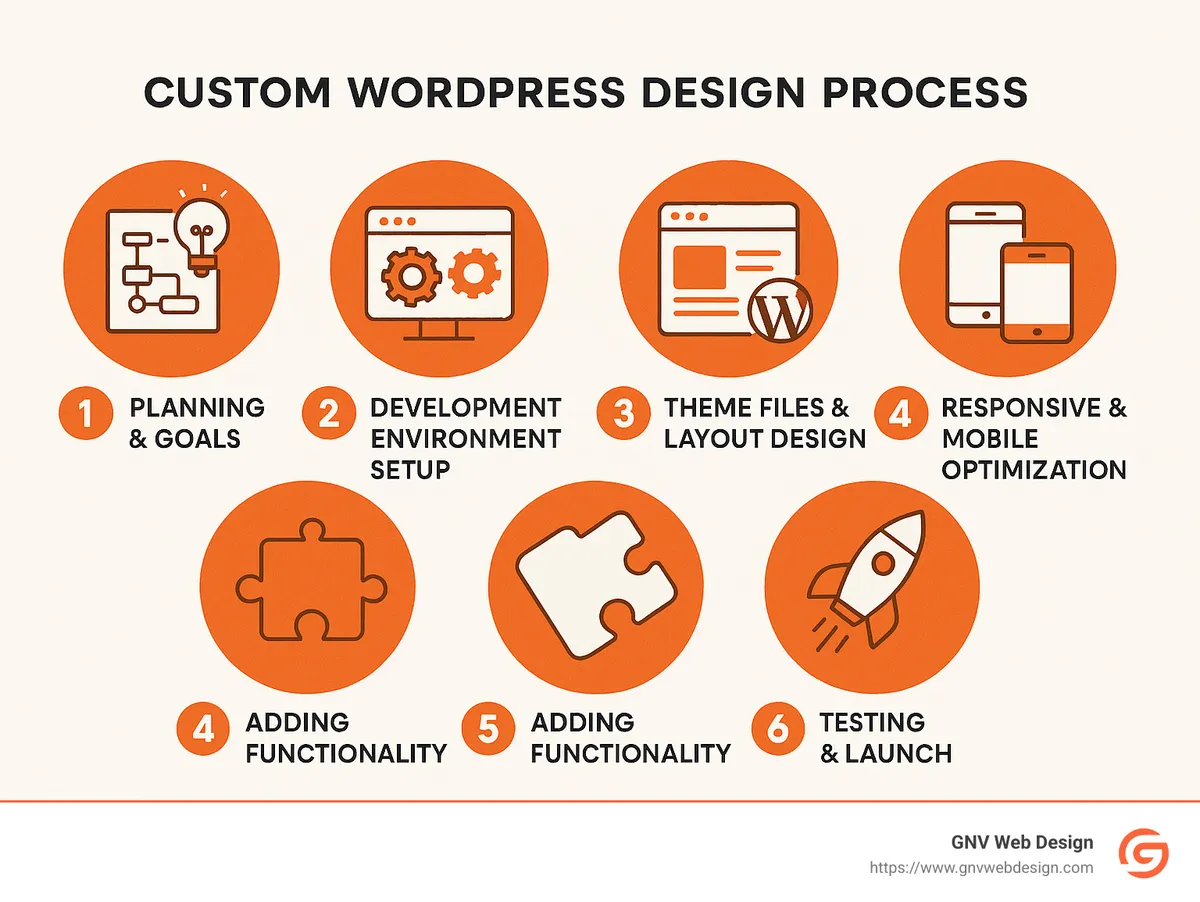 CUSTOM WORDPRESS DESIGN PROCESS

1 PLANNING & GOALS

2 DEVELOPMENT ENVIRONMENT SETUP

3 THEME FILES & LAYOUT DESIGN

4 RESPONSIVE & MOBILE OPTIMIZATION

4 ADDING FUNCTIONALITY

5 ADDING FUNCTIONALITY

6 TESTING & LAUNCH

GNV Web Design
https://www.gnvwebdesign.com